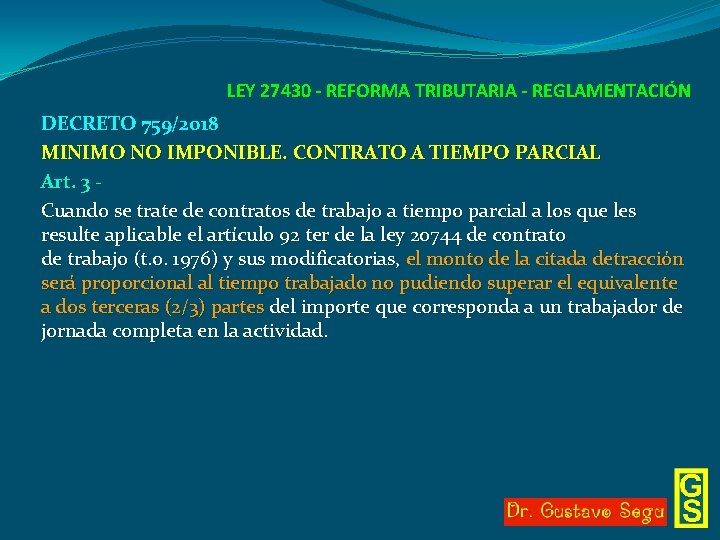 LEY 27430 - REFORMA TRIBUTARIA - REGLAMENTACIÓN

DECRETO 759/2018

MINIMO NO IMPONIBLE. CONTRATO A TIEMPO PARCIAL

Art. 3 -

Cuando se trate de contratos de trabajo a tiempo parcial a los que les resulte aplicable el artículo 92 ter de la ley 20744 de contrato de trabajo (t.o. 1976) y sus modificatorias, el monto de la citada detracción será proporcional al tiempo trabajado no pudiendo superar el equivalente a dos terceras (2/3) partes del importe que corresponda a un trabajador de jornada completa en la actividad.

Dr. Gustavo Segu

GS